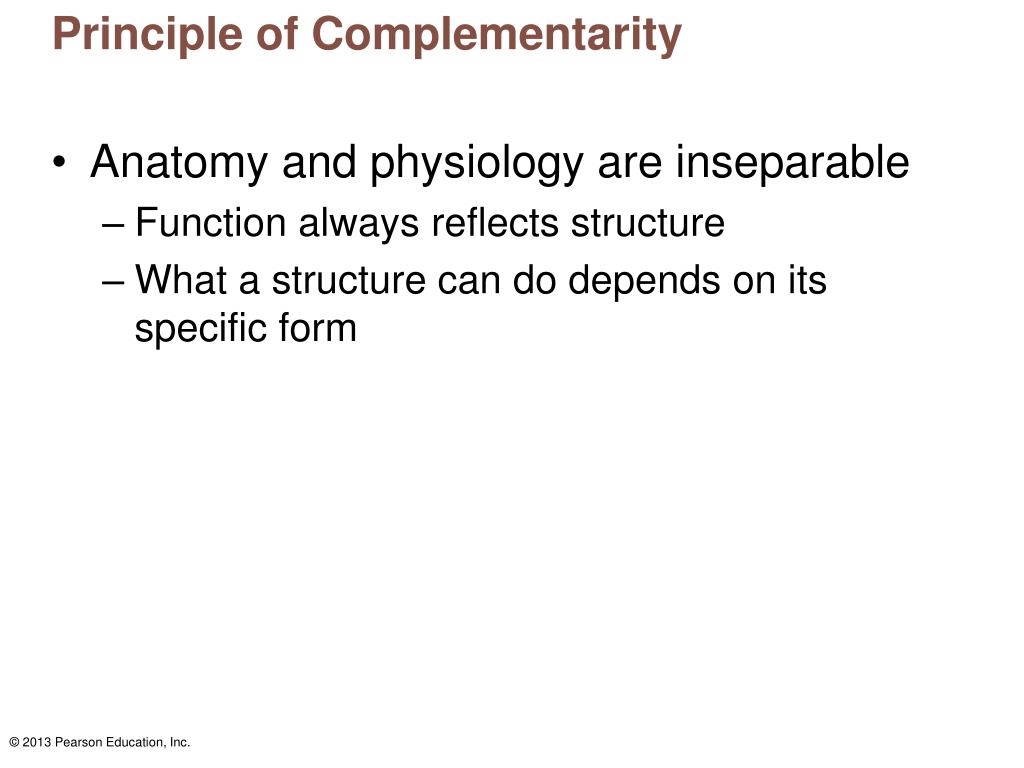 Principle of Complementarity

• Anatomy and physiology are inseparable
– Function always reflects structure
– What a structure can do depends on its specific form

© 2013 Pearson Education, Inc.